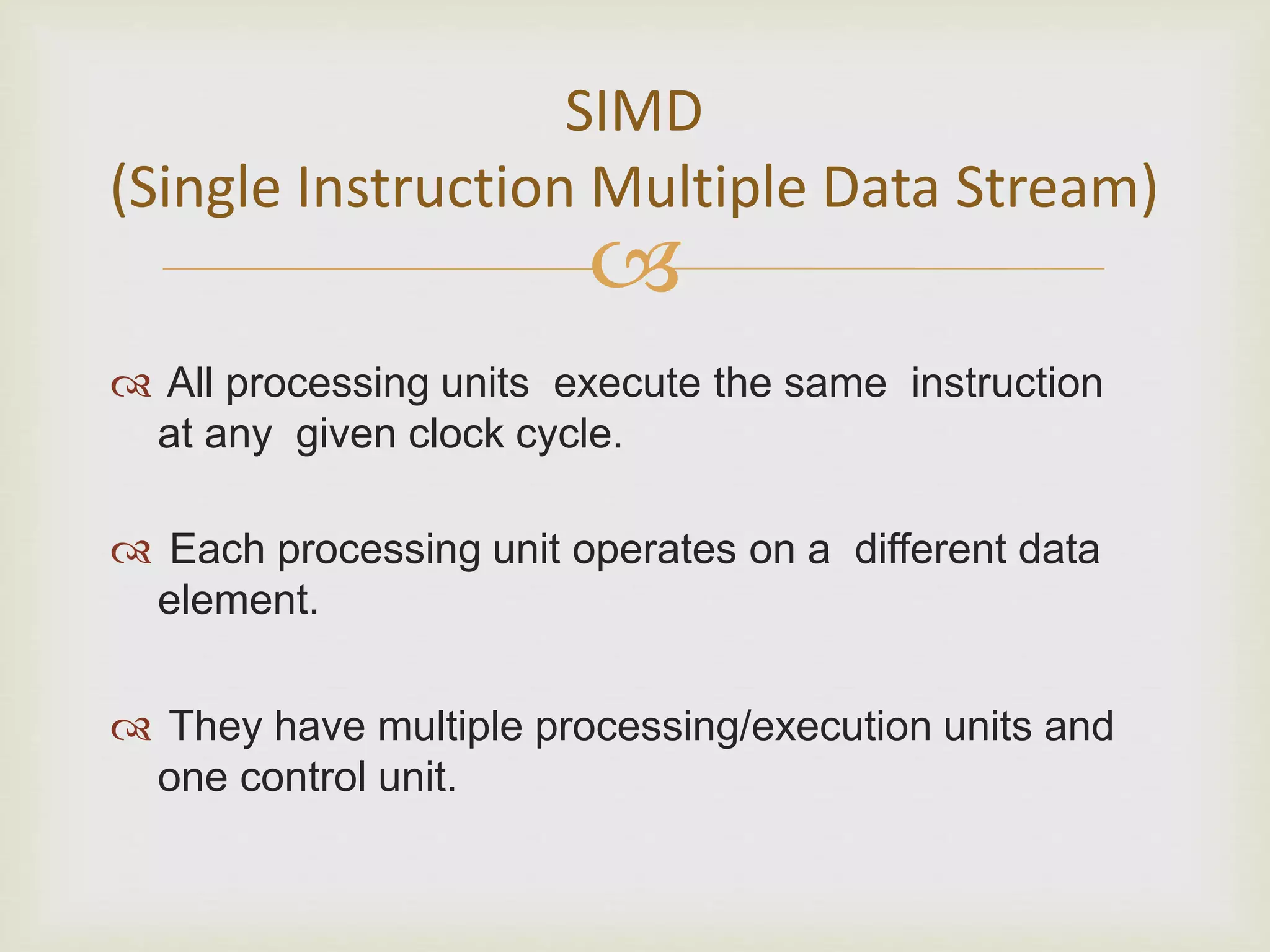 SIMD
(Single Instruction Multiple Data Stream)

All processing units execute the same instruction at any given clock cycle.

Each processing unit operates on a different data element.

They have multiple processing/execution units and one control unit.